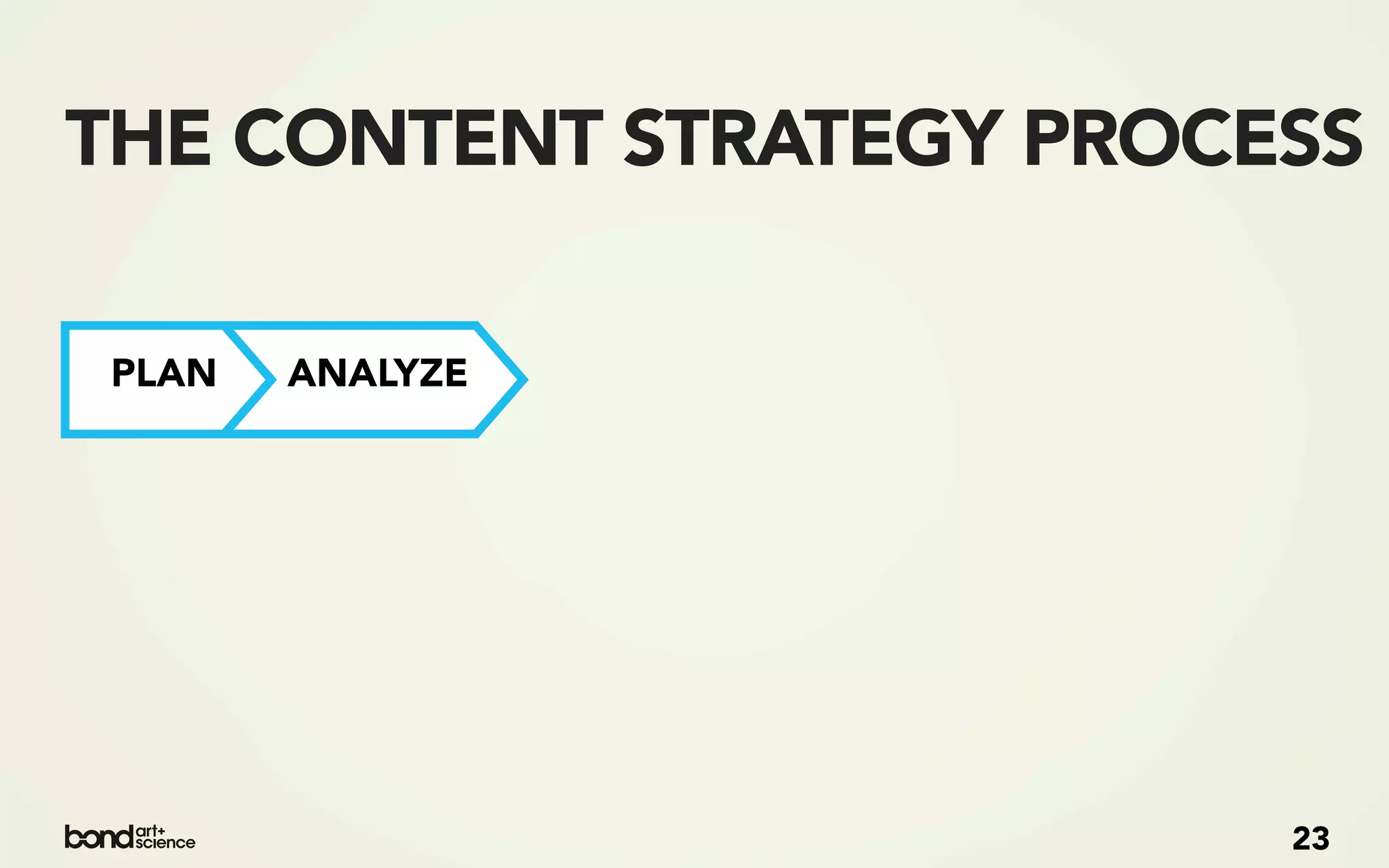 THE CONTENT STRATEGY PROCESS

PLAN

ANALYZE

bond art+ science

23